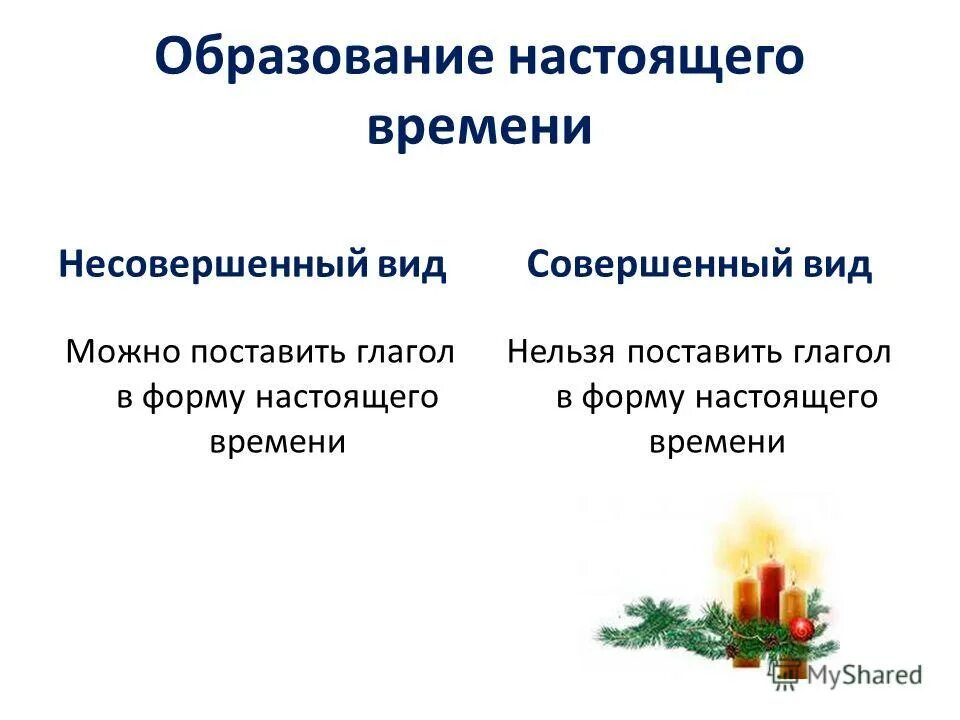 Образование настоящего времени

Несовершенный вид

Можно поставить глагол в форму настоящего времени

Совершенный вид

Нельзя поставить глагол в форму настоящего времени

MyShared